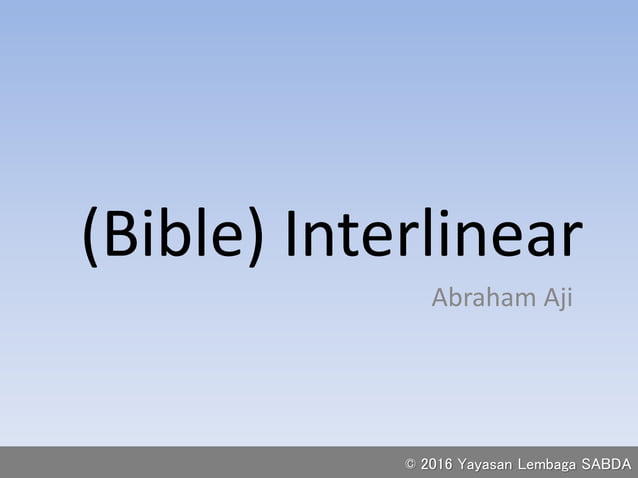 (Bible) Interlinear

Abraham Aji

© 2016 Yayasan Lembaga SABDA